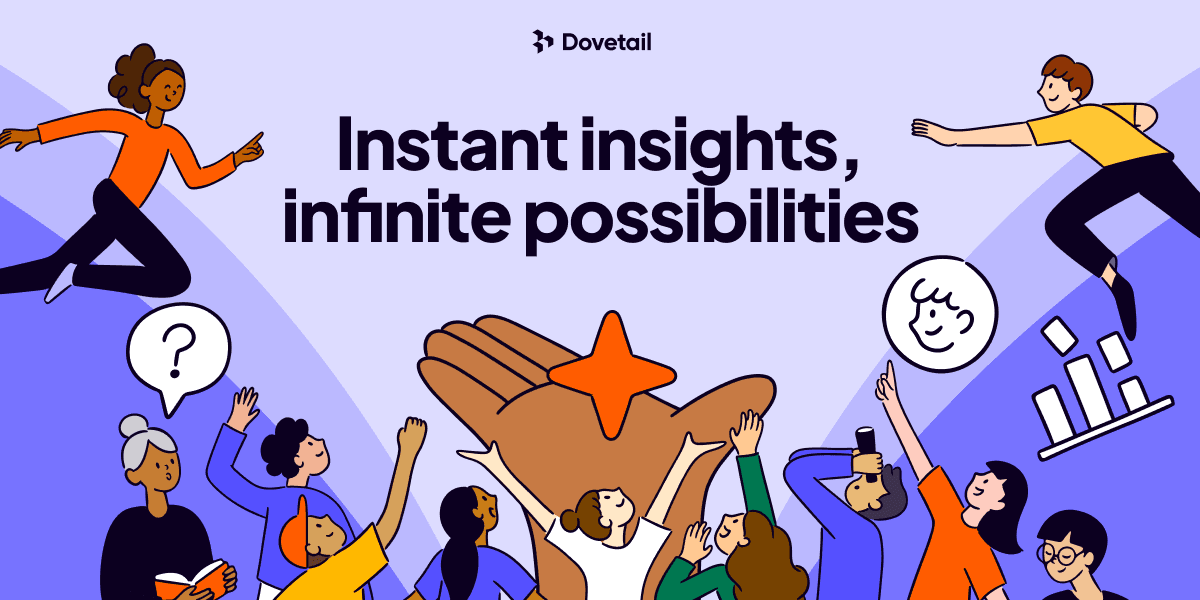 Dovetail

Instant insights, infinite possibilities

?